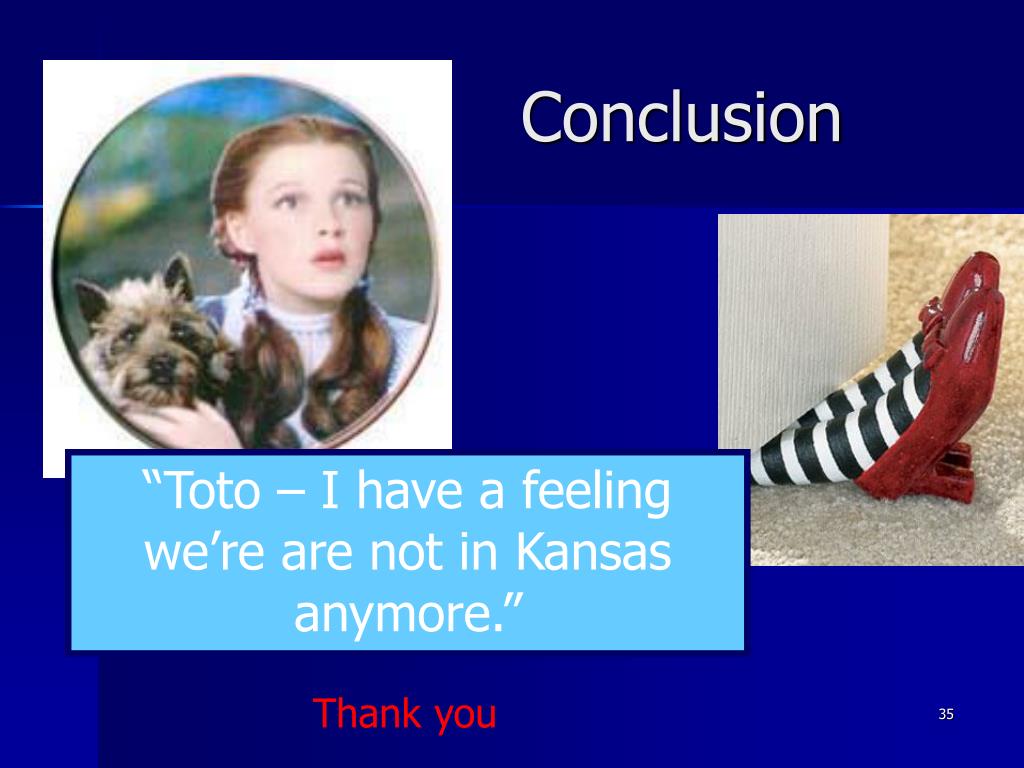 Conclusion

“Toto – I have a feeling we’re are not in Kansas anymore.”

Thank you

35